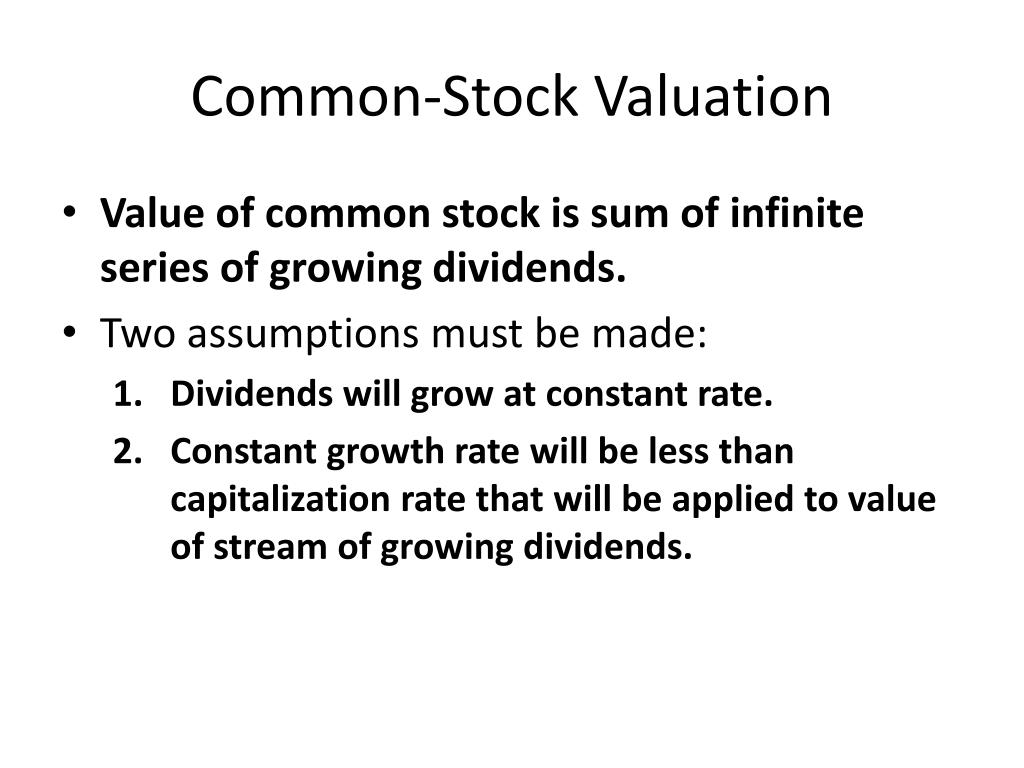 Common-Stock Valuation

• Value of common stock is sum of infinite series of growing dividends.
• Two assumptions must be made:
1. Dividends will grow at constant rate.
2. Constant growth rate will be less than capitalization rate that will be applied to value of stream of growing dividends.